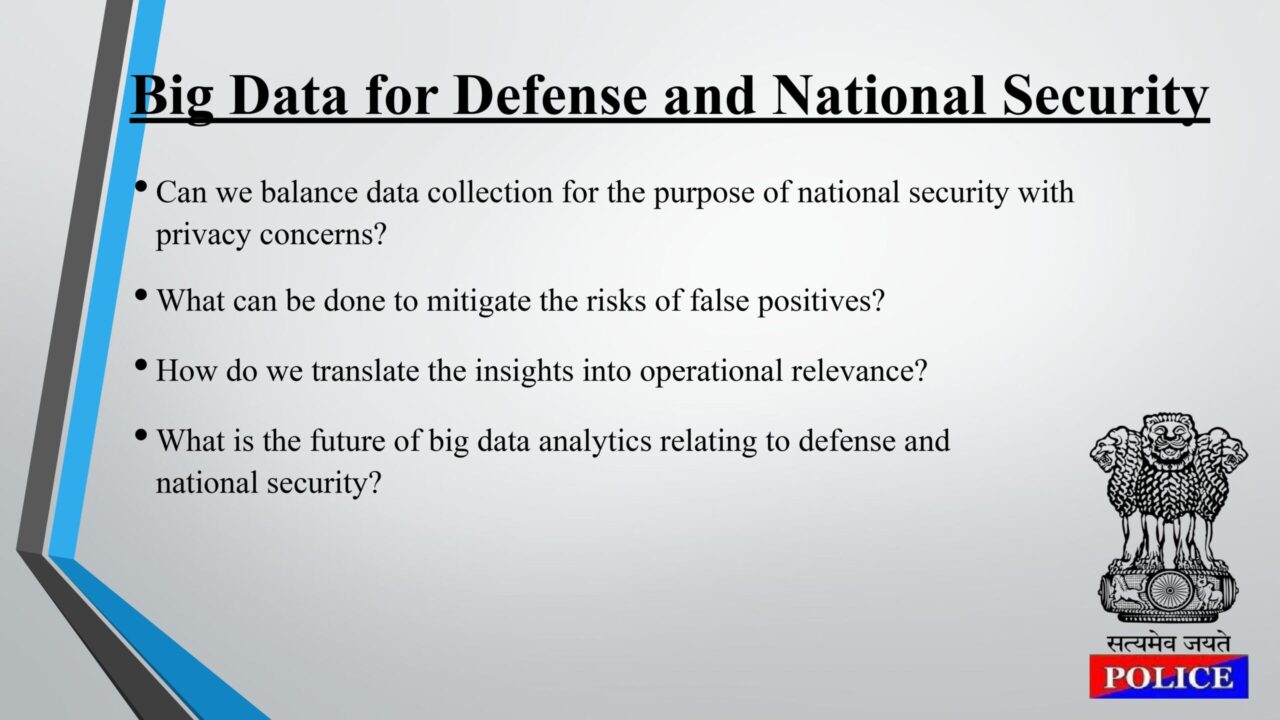 Big Data for Defense and National Security

• Can we balance data collection for the purpose of national security with privacy concerns?

• What can be done to mitigate the risks of false positives?

• How do we translate the insights into operational relevance?

• What is the future of big data analytics relating to defense and national security?

सत्यमेव जयते

POLICE